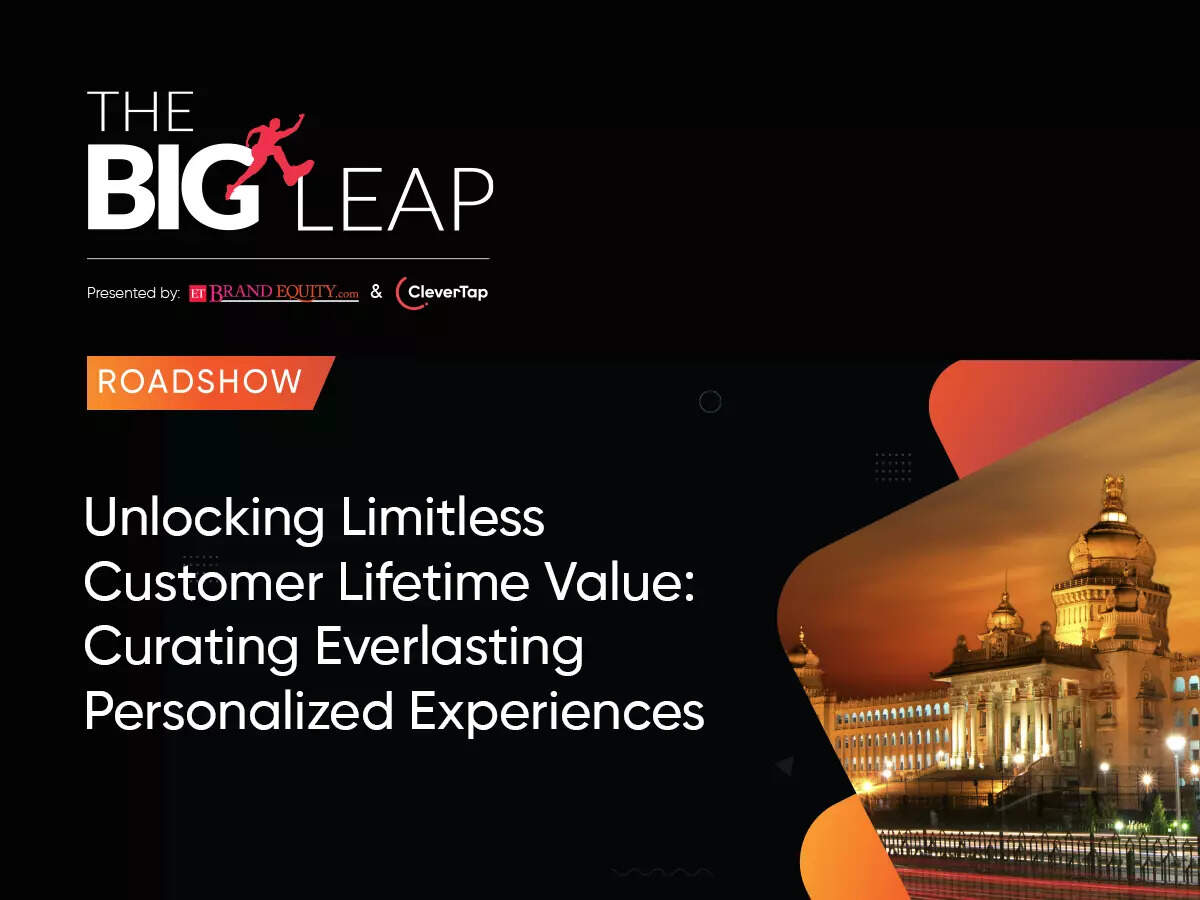 THE BIG LEAP

Presented by: ET BRAND EQUITY.com & CleverTap

ROADSHOW

Unlocking Limitless Customer Lifetime Value: Curating Everlasting Personalized Experiences